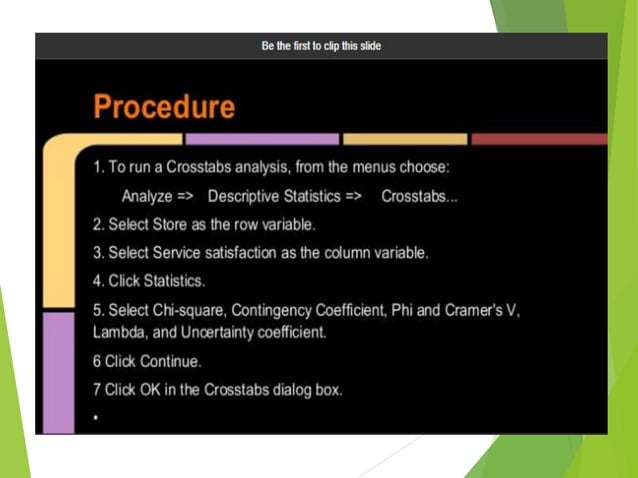 Be the first to clip this slide

Procedure

1. To run a Crosstabs analysis, from the menus choose:

Analyze => Descriptive Statistics => Crosstabs...

2. Select Store as the row variable.

3. Select Service satisfaction as the column variable.

4. Click Statistics.

5. Select Chi-square, Contingency Coefficient, Phi and Cramer's V, Lambda, and Uncertainty coefficient.

6 Click Continue.

7 Click OK in the Crosstabs dialog box.

•